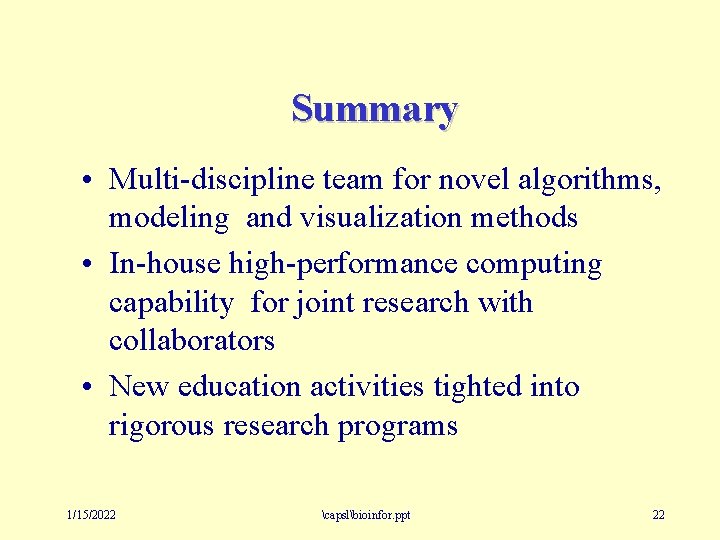 Summary

• Multi-discipline team for novel algorithms, modeling and visualization methods

• In-house high-performance computing capability for joint research with collaborators

• New education activities tighted into rigorous research programs

1/15/2022 \capsl\bioinfor.ppt 22